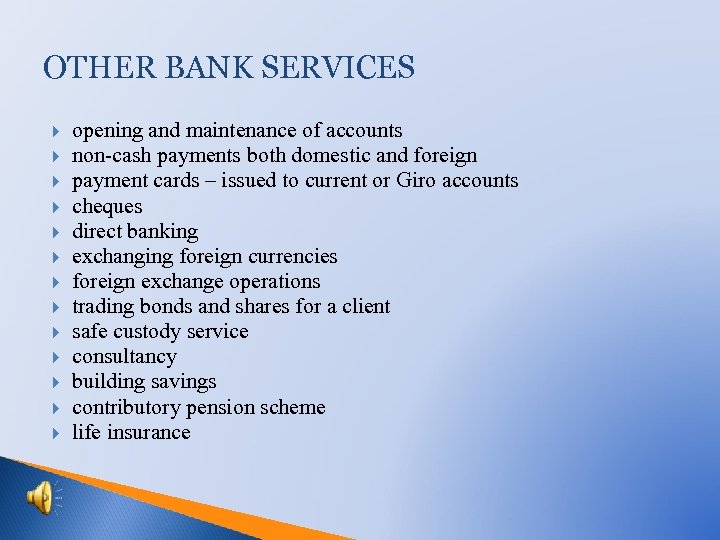 OTHER BANK SERVICES

- opening and maintenance of accounts
- non-cash payments both domestic and foreign
- payment cards – issued to current or Giro accounts
- cheques
- direct banking
- exchanging foreign currencies
- foreign exchange operations
- trading bonds and shares for a client
- safe custody service
- consultancy
- building savings
- contributory pension scheme
- life insurance